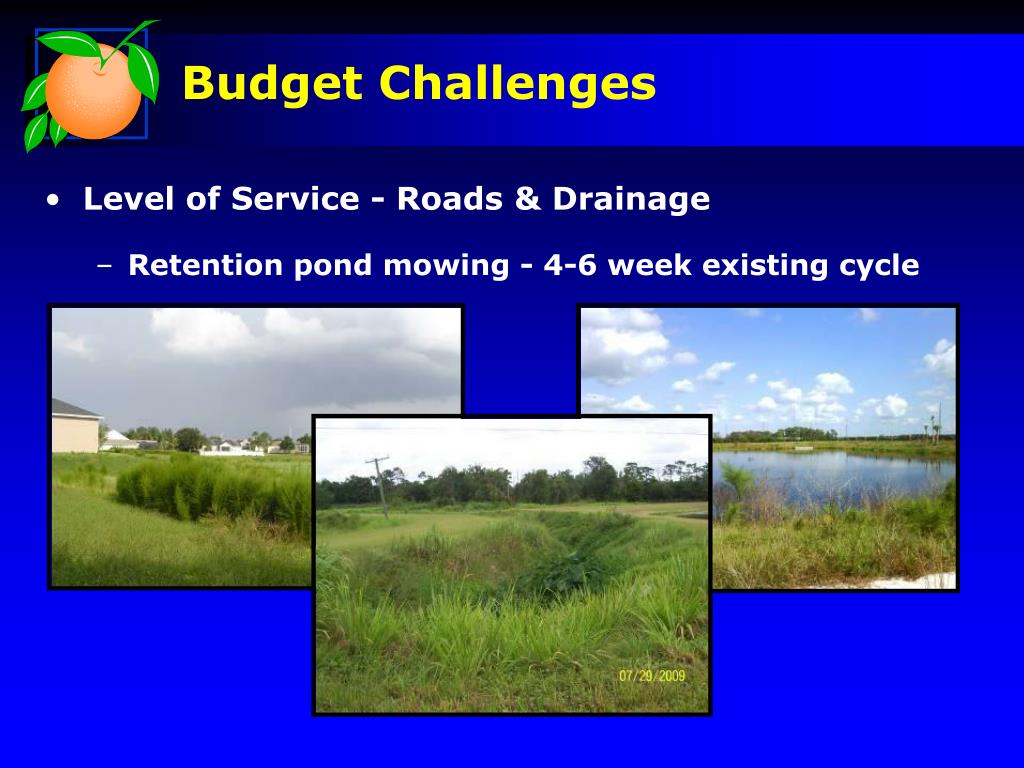 Budget Challenges

• Level of Service - Roads & Drainage

– Retention pond mowing - 4-6 week existing cycle

07/29/2009